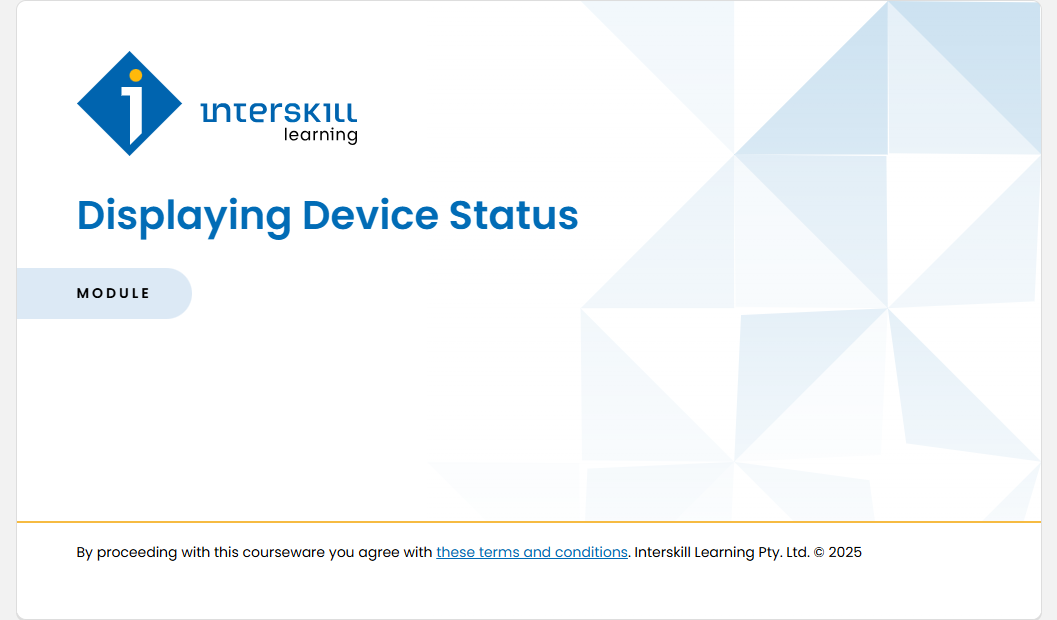 interskill learning

Displaying Device Status

MODULE

By proceeding with this courseware you agree with these terms and conditions. Interskill Learning Pty. Ltd. © 2025